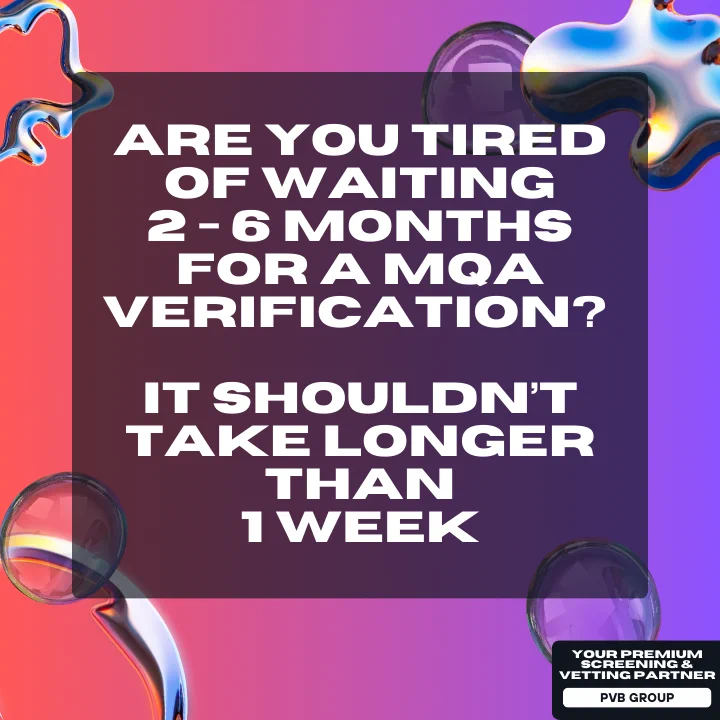 ARE YOU TIRED OF WAITING 2 - 6 MONTHS FOR A MQA VERIFICATION?

IT SHOULDN'T TAKE LONGER THAN 1 WEEK

YOUR PREMIUM SCREENING & VETTING PARTNER

PVB GROUP